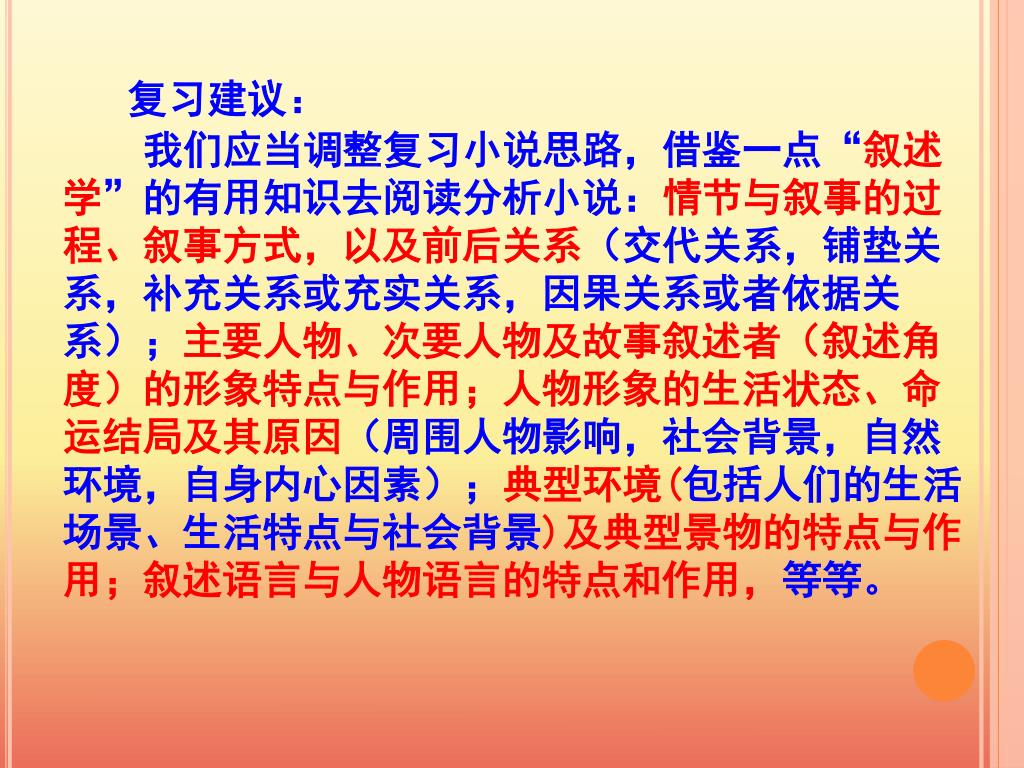 复习建议：

我们应当调整复习小说思路，借鉴一点“叙述学”的有用知识去阅读分析小说：情节与叙事的过程、叙事方式，以及前后关系（交代关系，铺垫关系，补充关系或充实关系，因果关系或者依据关系）；主要人物、次要人物及故事叙述者（叙述角度）的形象特点与作用；人物形象的生活状态、命运结局及其原因（周围人物影响，社会背景，自然环境，自身内心因素）；典型环境(包括人们的生活场景、生活特点与社会背景)及典型景物的特点与作用；叙述语言与人物语言的特点和作用，等等。